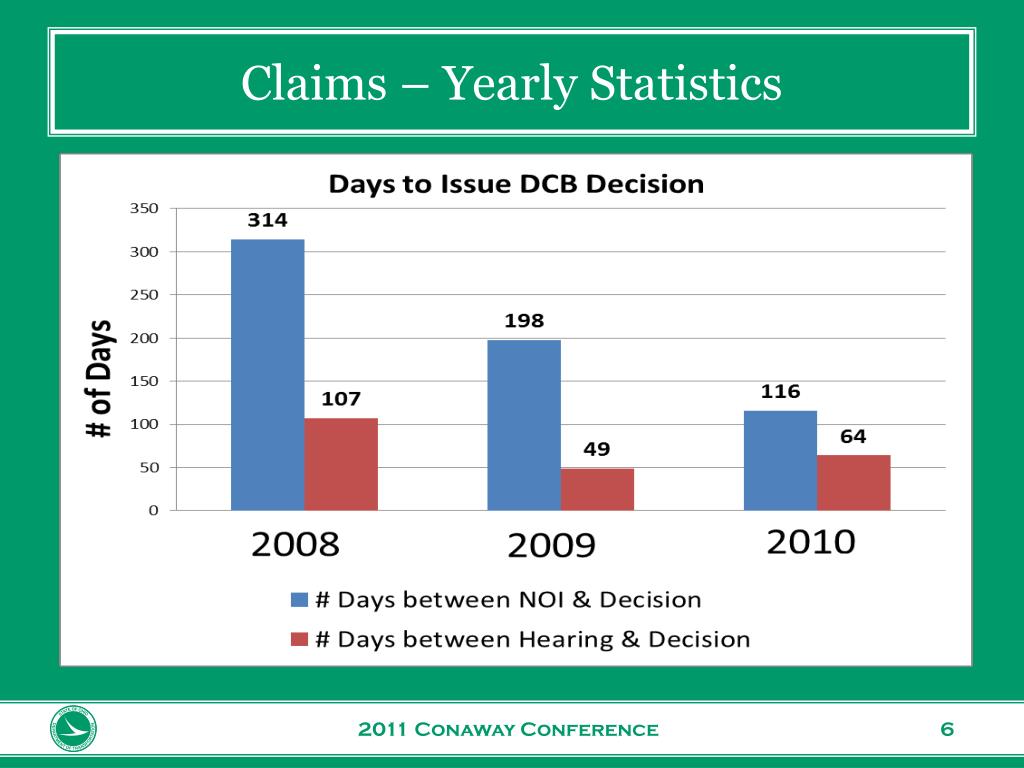 Claims – Yearly Statistics

Days to Issue DCB Decision

# of Days

350
300
250
200
150
100
50
0

314
107
198
49
116
64

2008
2009
2010

# Days between NOI & Decision
# Days between Hearing & Decision

2011 Conaway Conference

6